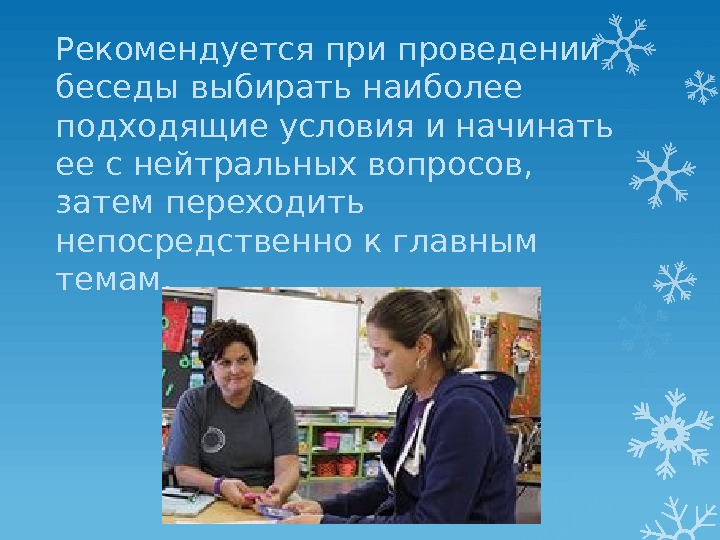 Рекомендуется при проведении беседы выбирать наиболее подходящие условия и начинать ее с нейтральных вопросов, затем переходить непосредственно к главным темам.